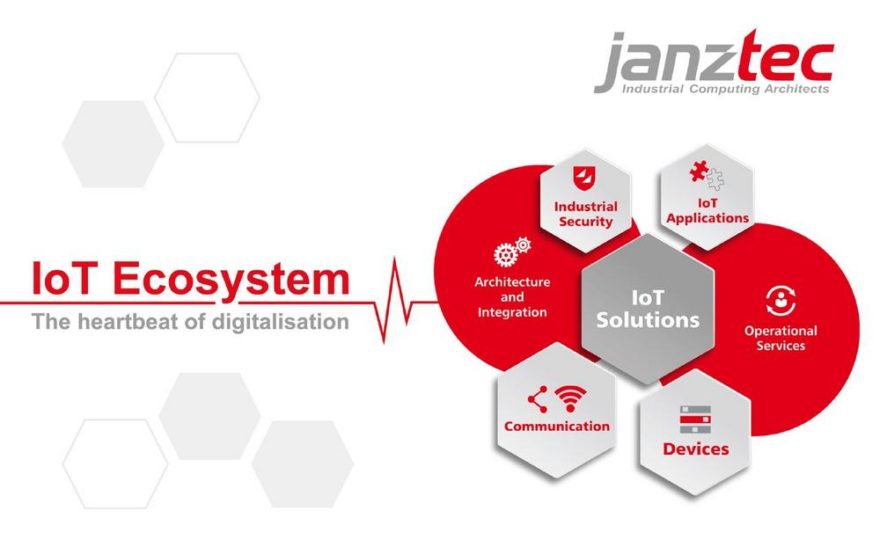 janztec
Industrial Computing Architects

IoT Ecosystem
The heartbeat of digitalisation

Industrial Security

IoT Applications

Architecture and Integration

IoT Solutions

Operational Services

Communication

Devices